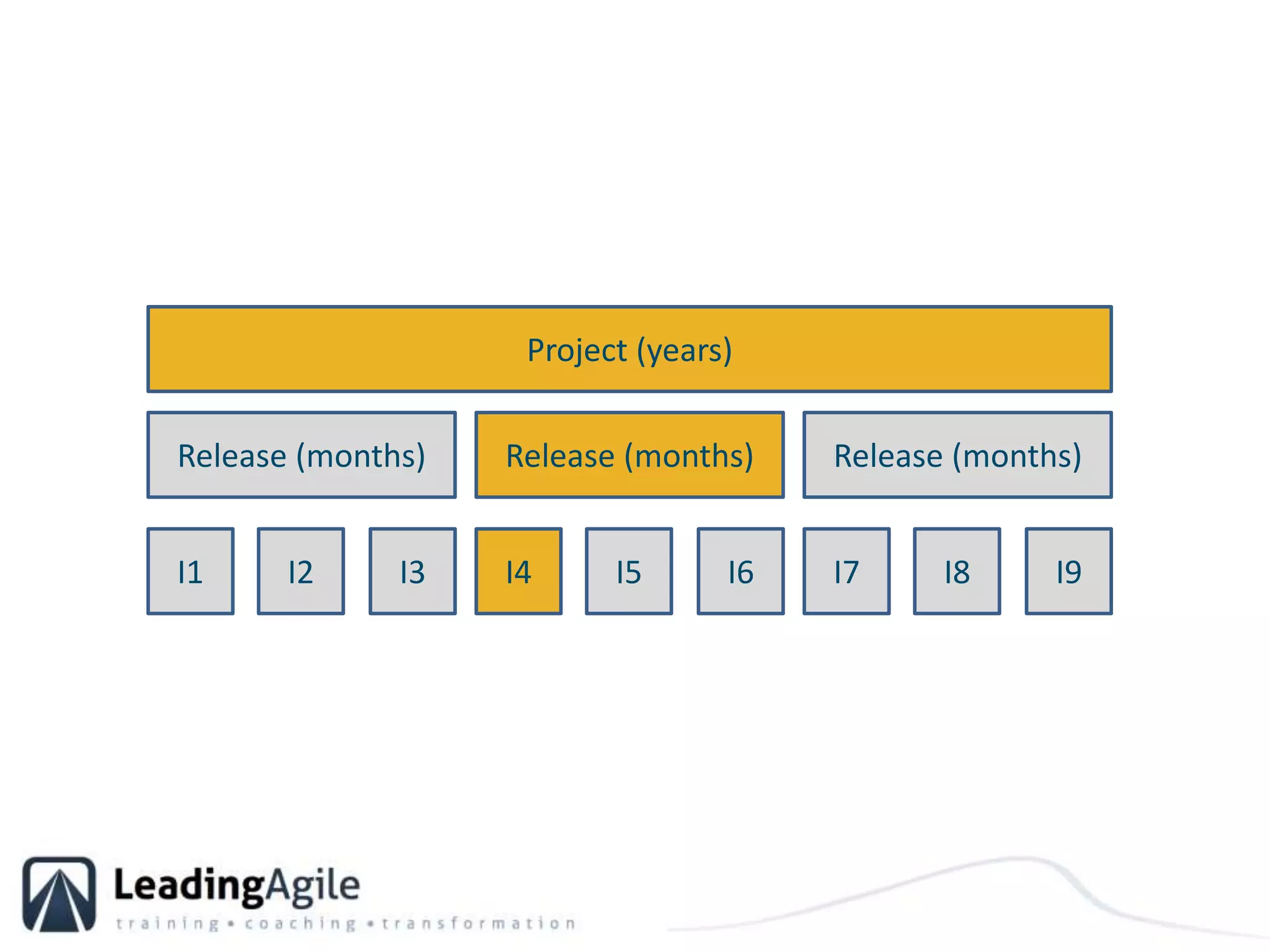 Project (years)

Release (months)

Release (months)

Release (months)

I1

I2

I3

I4

I5

I6

I7

I8

I9

LeadingAgile

training • coaching • transformation